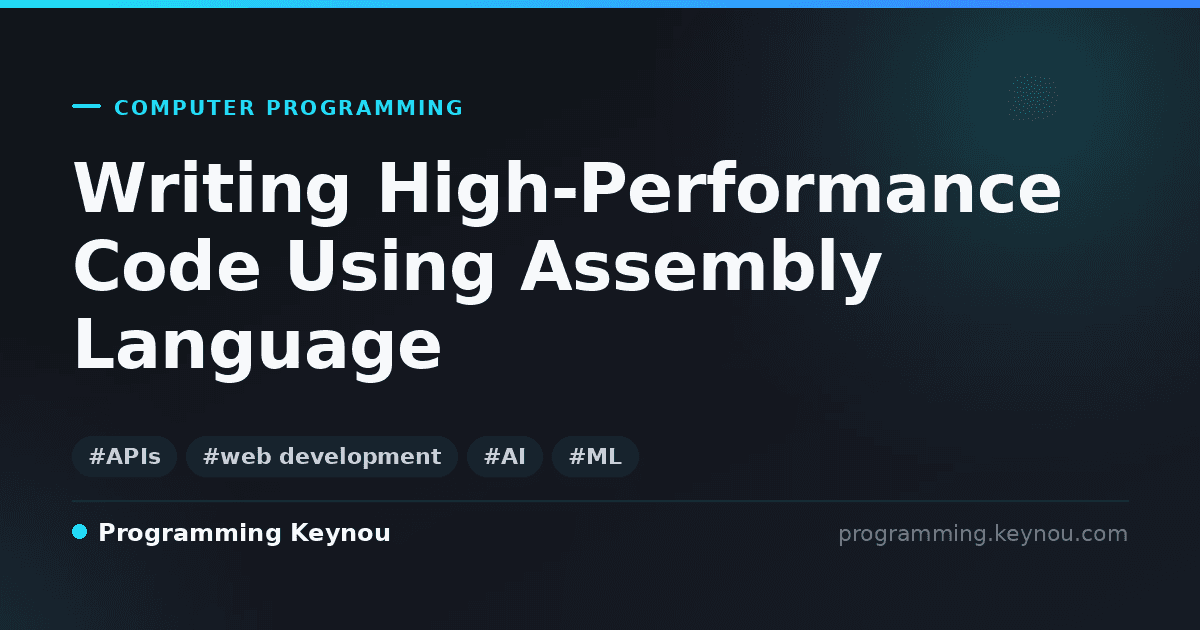 COMPUTER PROGRAMMING

Writing High-Performance Code Using Assembly Language

#APIs #web development #AI #ML

Programming Keynou

programming.keynou.com